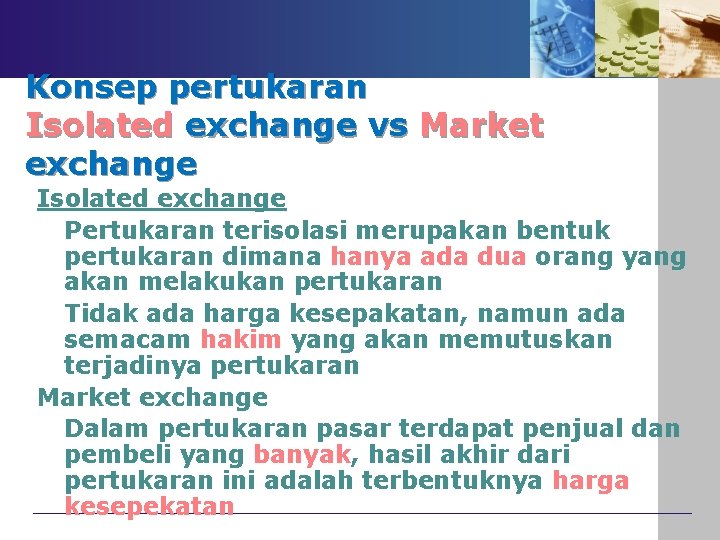 Konsep pertukaran
Isolated exchange vs Market exchange

Isolated exchange

Pertukaran terisolasi merupakan bentuk pertukaran dimana hanya ada dua orang yang akan melakukan pertukaran

Tidak ada harga kesepakatan, namun ada semacam hakim yang akan memutuskan terjadinya pertukaran

Market exchange

Dalam pertukaran pasar terdapat penjual dan pembeli yang banyak, hasil akhir dari pertukaran ini adalah terbentuknya harga kesepekatan